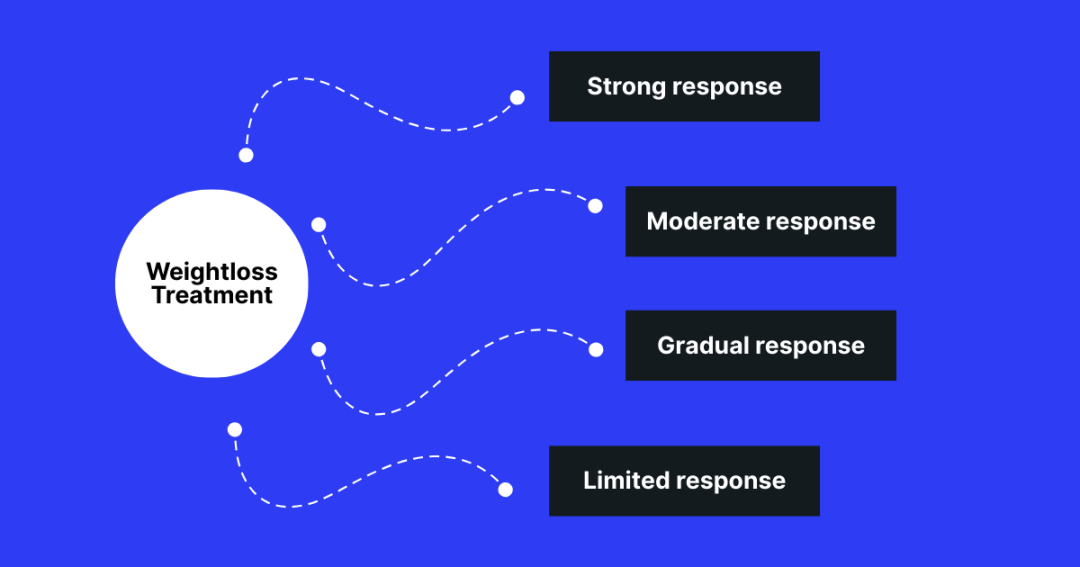 Weightloss Treatment

Strong response

Moderate response

Gradual response

Limited response